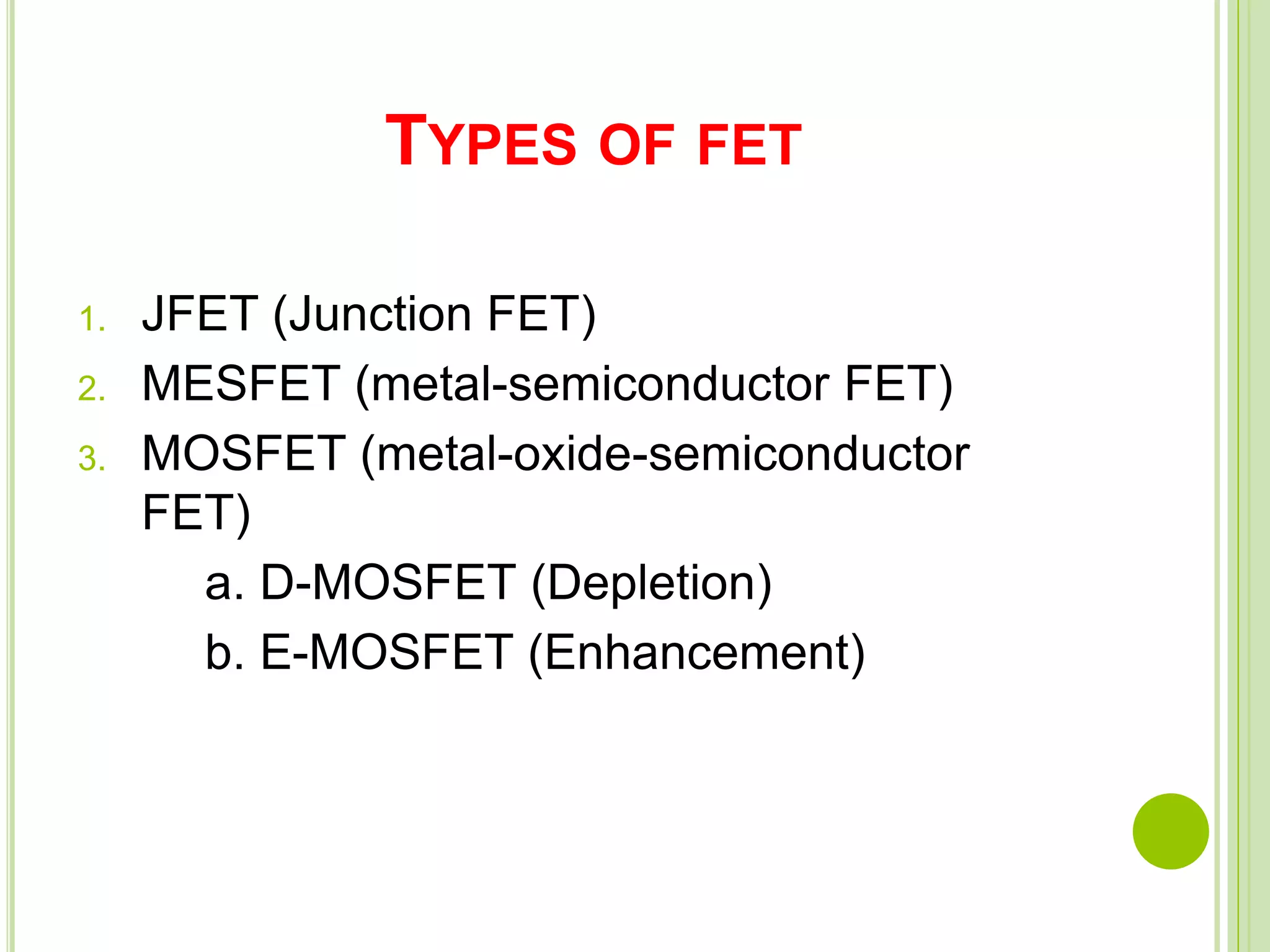 TYPES OF FET

1. JFET (Junction FET)
2. MESFET (metal-semiconductor FET)
3. MOSFET (metal-oxide-semiconductor FET)
a. D-MOSFET (Depletion)
b. E-MOSFET (Enhancement)